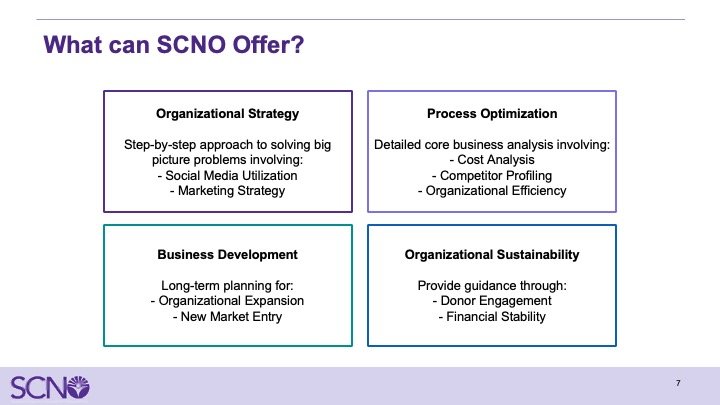 What can SCNO Offer?

Organizational Strategy

Step-by-step approach to solving big picture problems involving:
- Social Media Utilization
- Marketing Strategy

Process Optimization

Detailed core business analysis involving:
- Cost Analysis
- Competitor Profiling
- Organizational Efficiency

Business Development

Long-term planning for:
- Organizational Expansion
- New Market Entry

Organizational Sustainability

Provide guidance through:
- Donor Engagement
- Financial Stability

SCNO

7